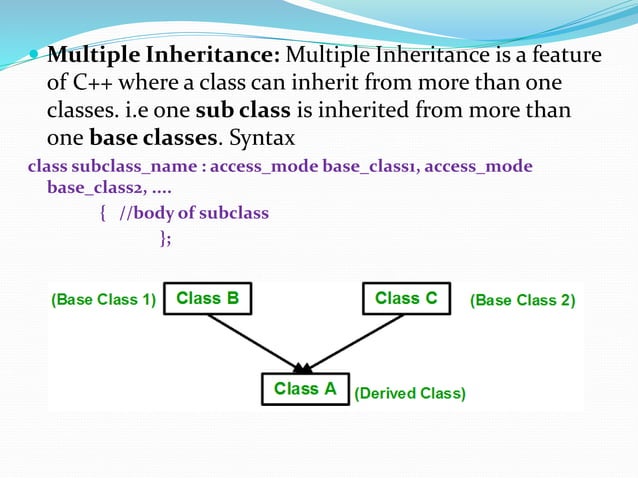 Multiple Inheritance: Multiple Inheritance is a feature of C++ where a class can inherit from more than one classes. i.e one sub class is inherited from more than one base classes. Syntax

class subclass_name : access_mode base_class1, access_mode base_class2, ....
{ //body of subclass
};

(Base Class 1) Class B
Class C (Base Class 2)
Class A (Derived Class)